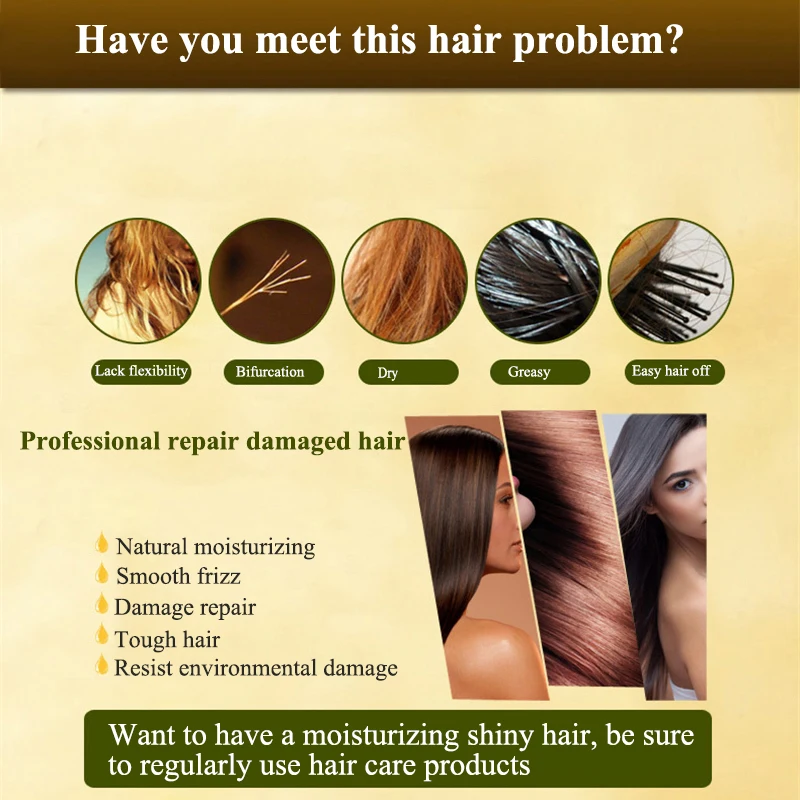 Have you meet this hair problem?

Lack flexibility

Bifurcation

Dry

Greasy

Easy hair off

Professional repair damaged hair

Natural moisturizing
Smooth frizz
Damage repair
Tough hair
Resist environmental damage

Want to have a moisturizing shiny hair, be sure to regularly use hair care products